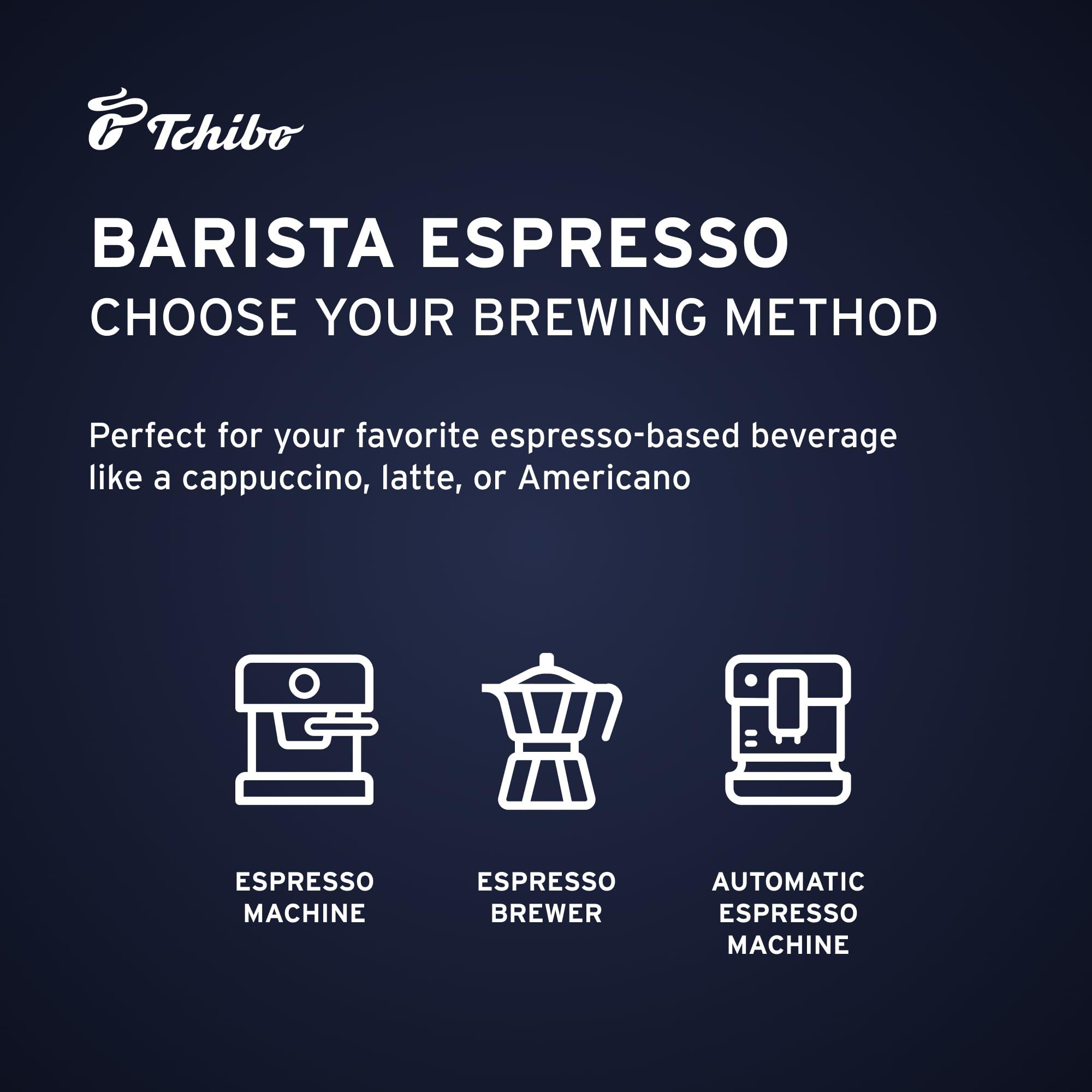 Tchibo

BARISTA ESPRESSO
CHOOSE YOUR BREWING METHOD

Perfect for your favorite espresso-based beverage like a cappuccino, latte, or Americano

ESPRESSO MACHINE

ESPRESSO BREWER

AUTOMATIC ESPRESSO MACHINE